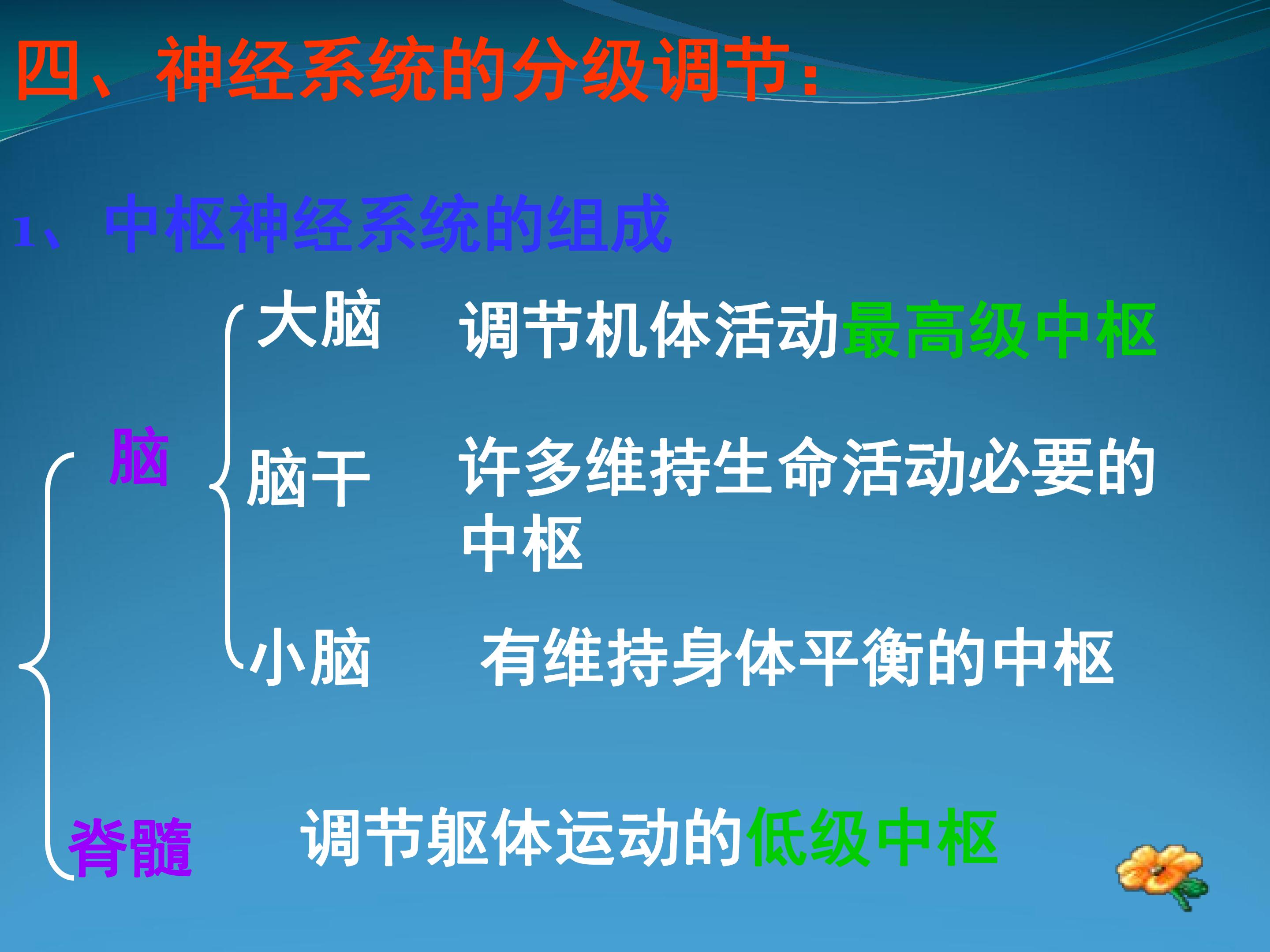 四、神经系统的分级调节:

1、中枢神经系统的组成

脑

大脑 调节机体活动最高级中枢

脑干 许多维持生命活动必要的中枢

小脑 有维持身体平衡的中枢

脊髓 调节躯体运动的低级中枢